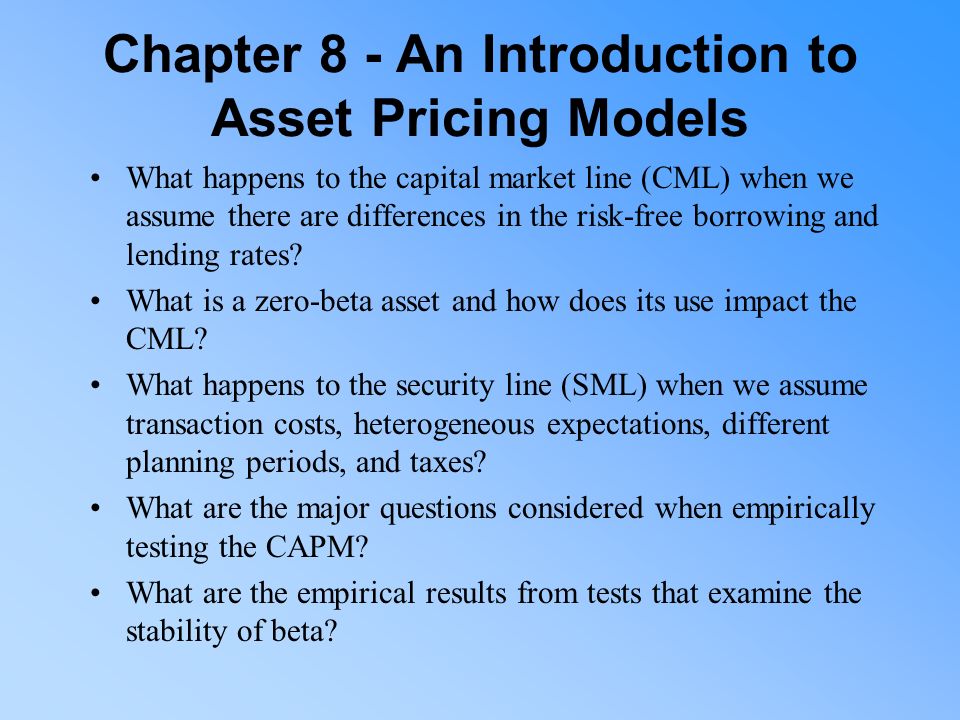 Chapter 8 - An Introduction to Asset Pricing Models

• What happens to the capital market line (CML) when we assume there are differences in the risk-free borrowing and lending rates?

• What is a zero-beta asset and how does its use impact the CML?

• What happens to the security line (SML) when we assume transaction costs, heterogeneous expectations, different planning periods, and taxes?

• What are the major questions considered when empirically testing the CAPM?

• What are the empirical results from tests that examine the stability of beta?